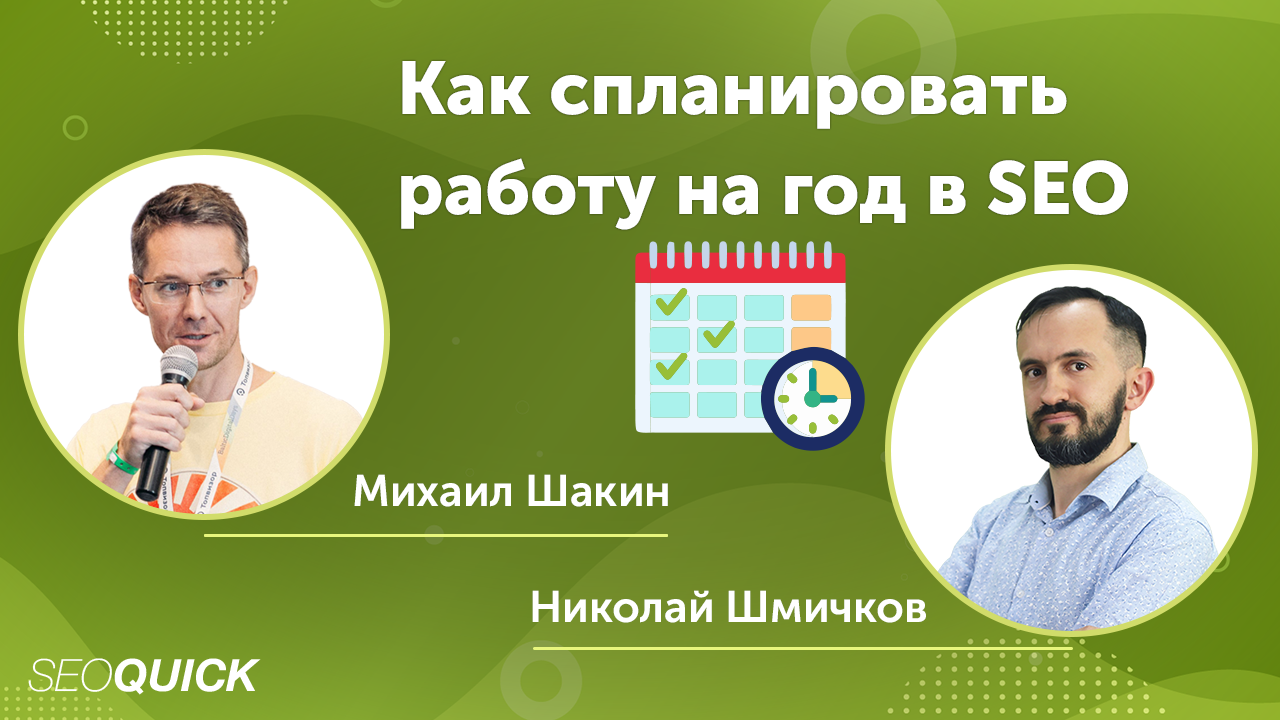 Как спланировать работу на год в SEO

Михаил Шакин

Николай Шмичков

SEOQUICK